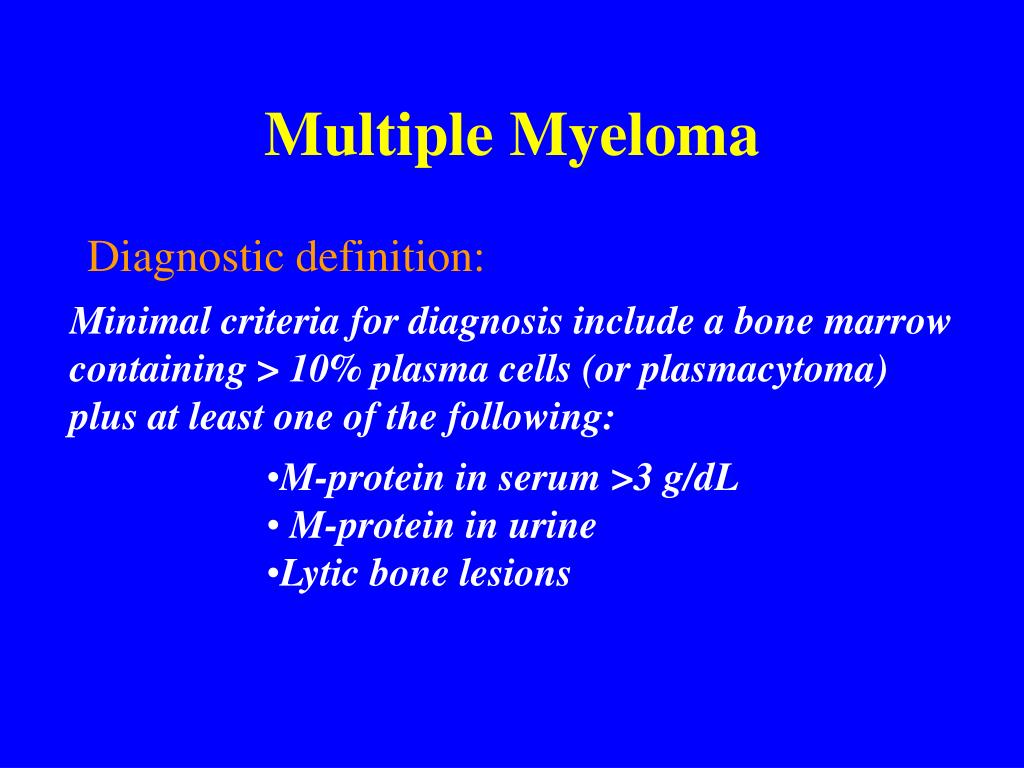 Multiple Myeloma

Diagnostic definition:

Minimal criteria for diagnosis include a bone marrow containing > 10% plasma cells (or plasmacytoma) plus at least one of the following:

•M-protein in serum >3 g/dL
• M-protein in urine
•Lytic bone lesions